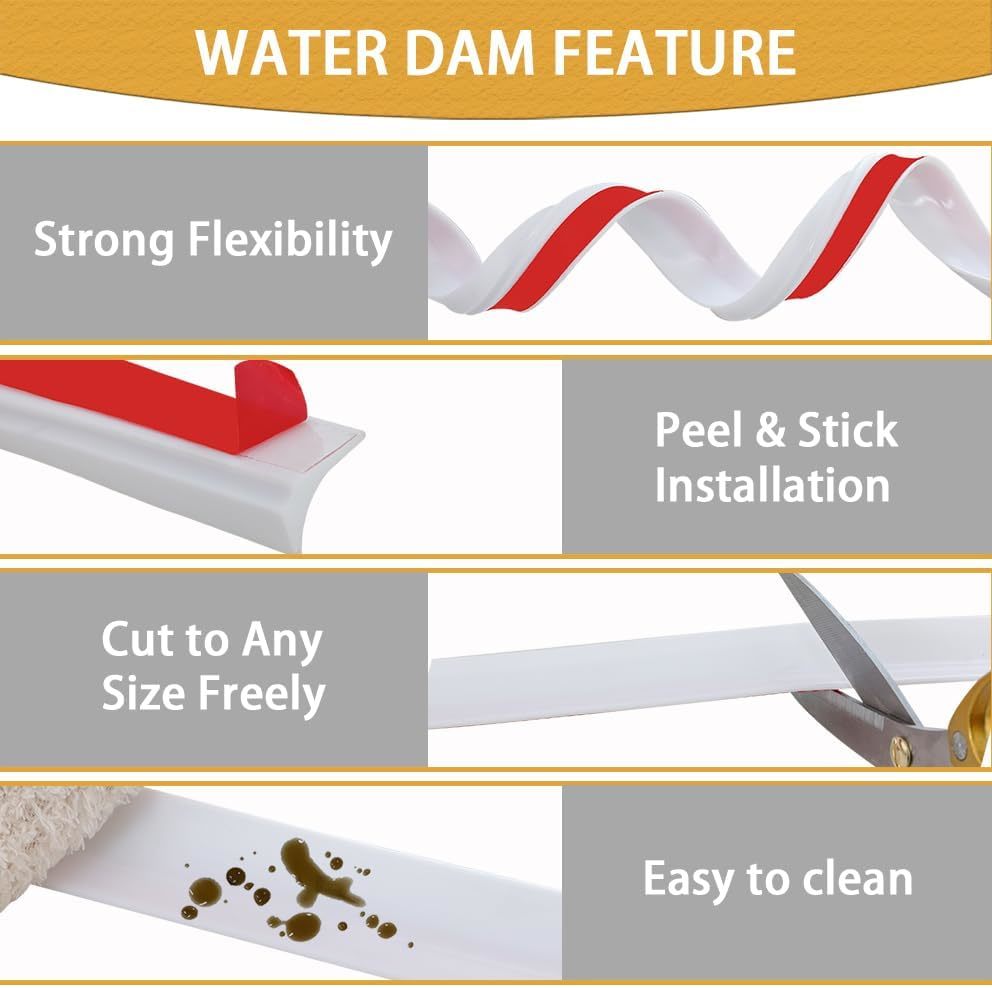 WATER DAM FEATURE

Strong Flexibility

Peel & Stick Installation

Cut to Any Size Freely

Easy to clean